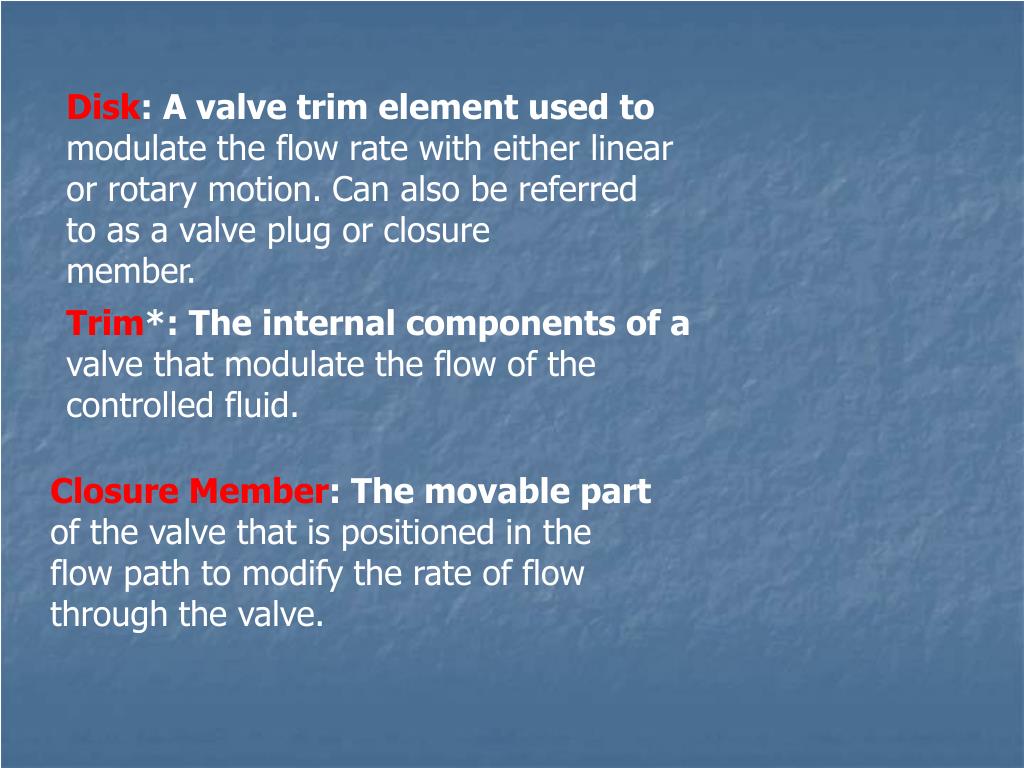 Disk: A valve trim element used to modulate the flow rate with either linear or rotary motion. Can also be referred to as a valve plug or closure member.

Trim*: The internal components of a valve that modulate the flow of the controlled fluid.

Closure Member: The movable part of the valve that is positioned in the flow path to modify the rate of flow through the valve.